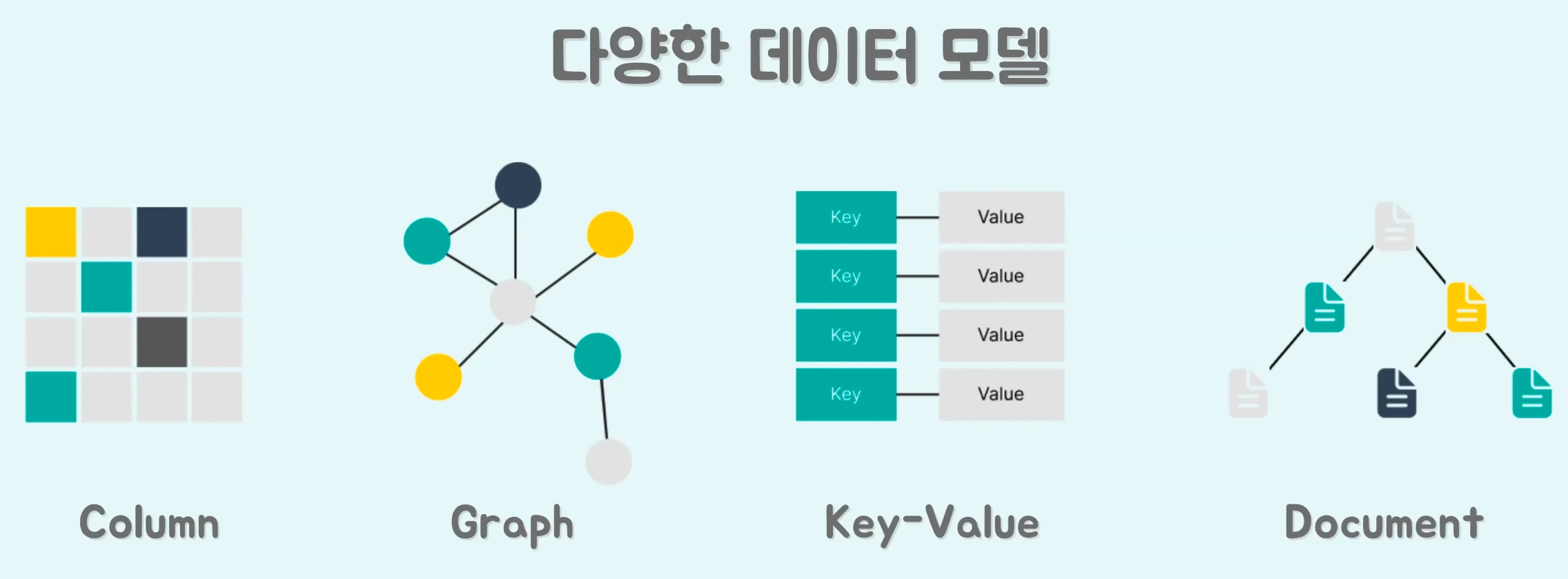 다양한 데이터 모델

Key Value
Key Value
Key Value
Key Value

Column

Graph

Key-Value

Document